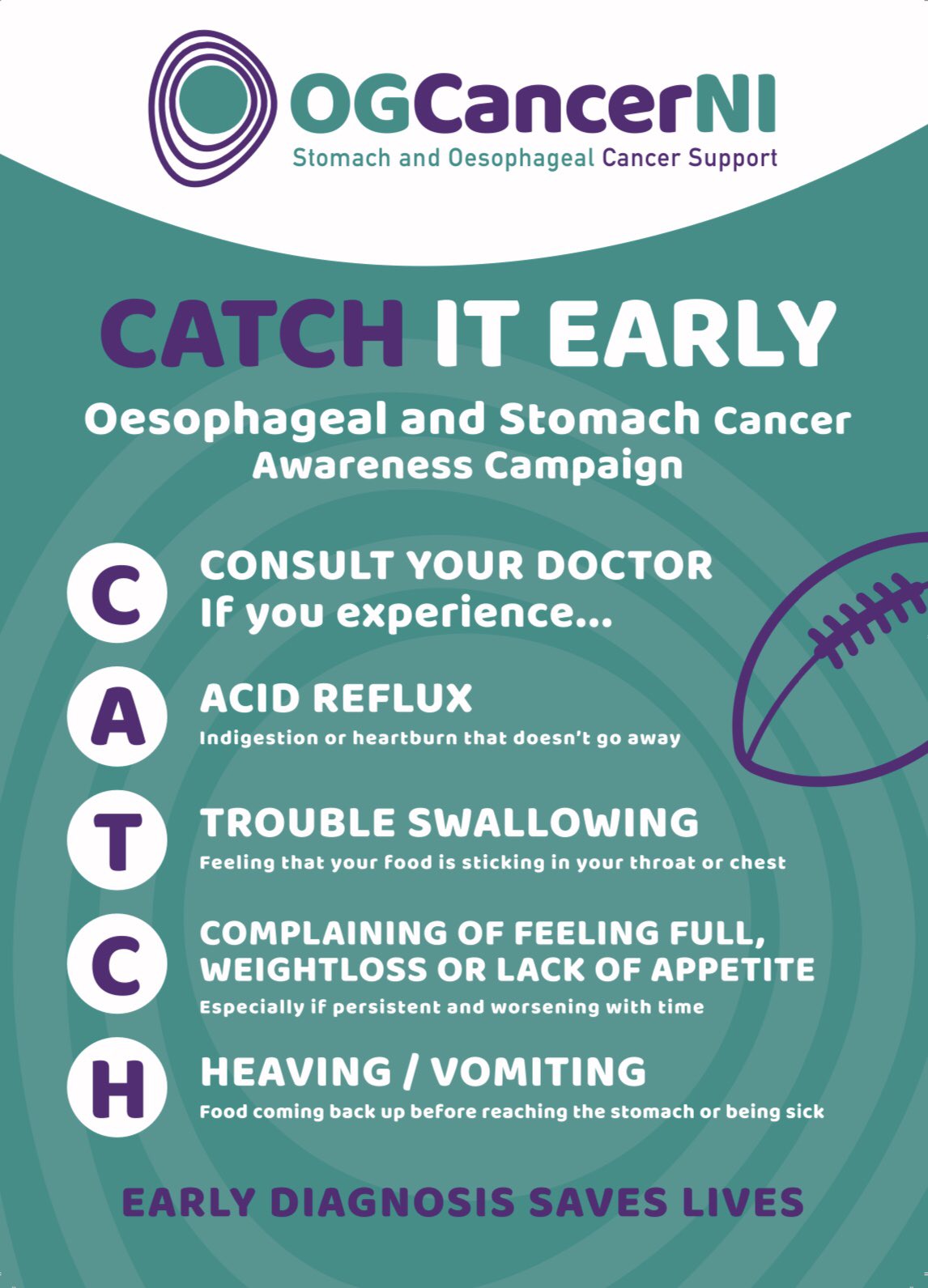 OGCancerNI
Stomach and Oesophageal Cancer Support

CATCH IT EARLY

Oesophageal and Stomach Cancer Awareness Campaign

C CONSULT YOUR DOCTOR
If you experience...

A ACID REFLUX
Indigestion or heartburn that doesn't go away

T TROUBLE SWALLOWING
Feeling that your food is sticking in your throat or chest

C COMPLAINING OF FEELING FULL, WEIGHTLOSS OR LACK OF APPETITE
Especially if persistent and worsening with time

H HEAVING / VOMITING
Food coming back up before reaching the stomach or being sick

EARLY DIAGNOSIS SAVES LIVES